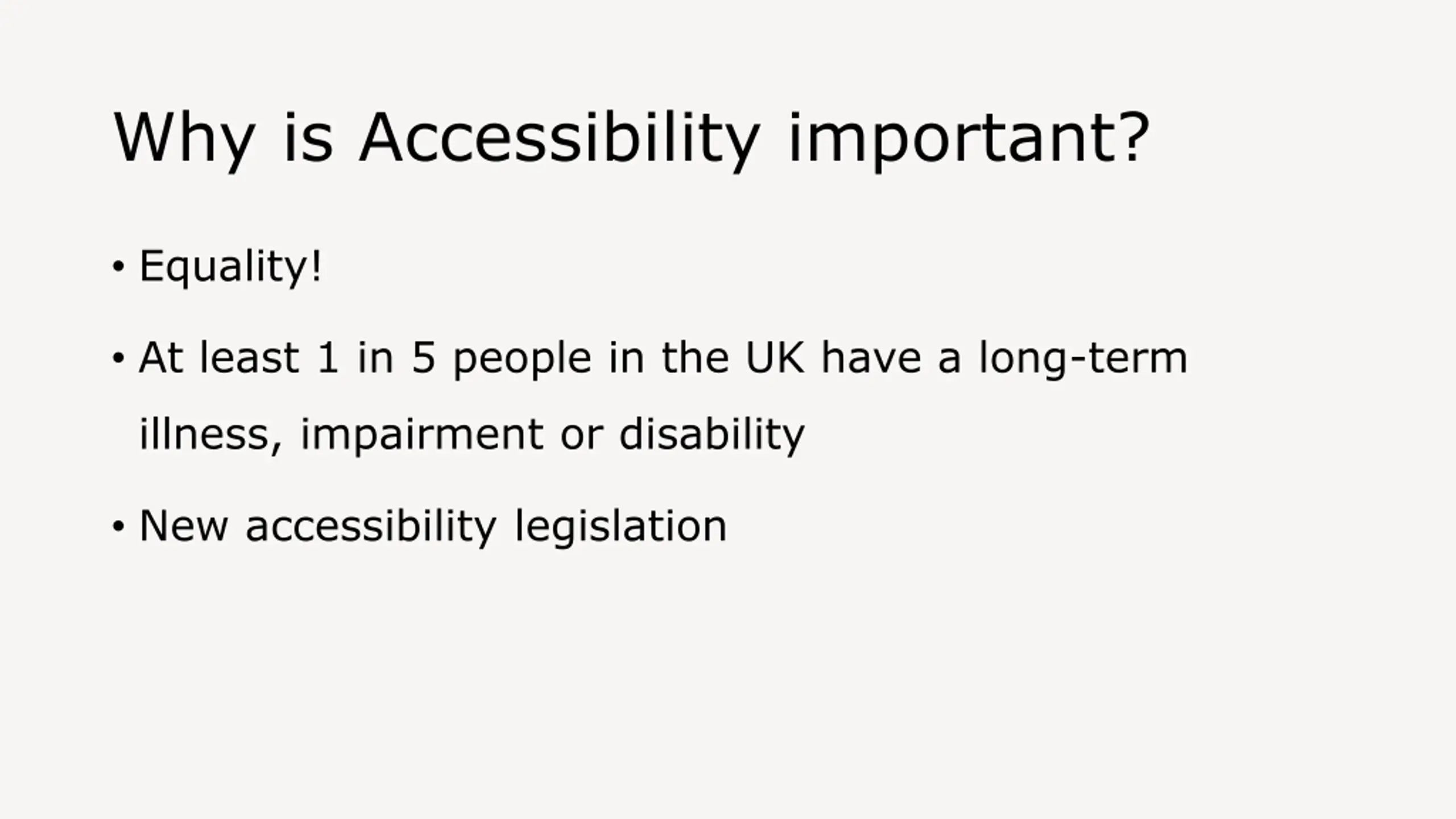 Why is Accessibility important?

• Equality!

• At least 1 in 5 people in the UK have a long-term illness, impairment or disability

• New accessibility legislation